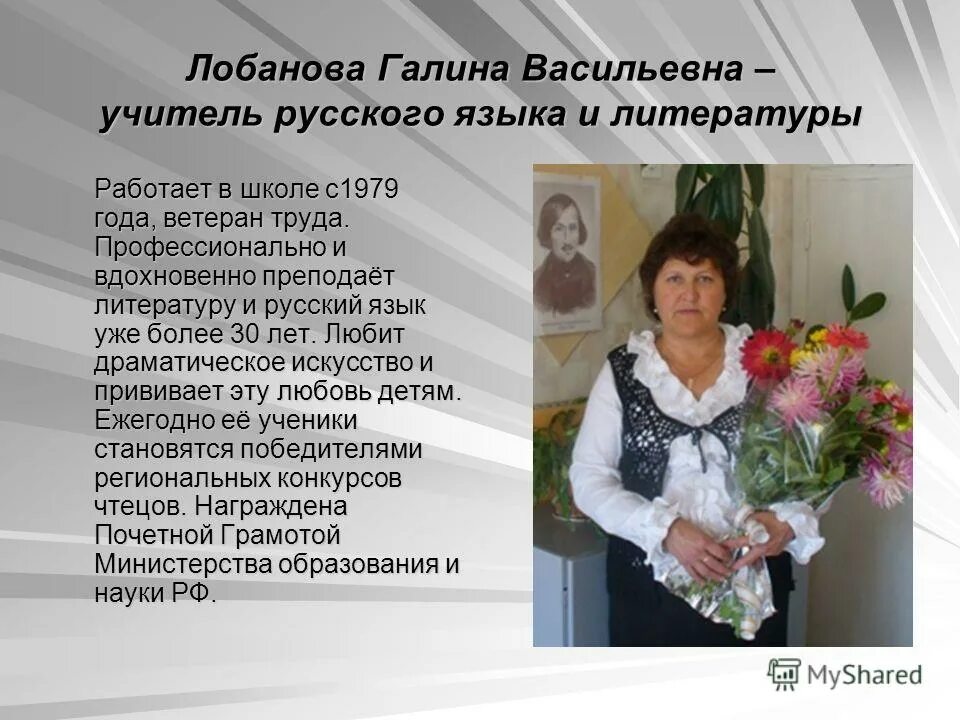 Лобанова Галина Васильевна – учитель русского языка и литературы

Работает в школе с1979 года, ветеран труда. Профессионально и вдохновенно преподаёт литературу и русский язык уже более 30 лет. Любит драматическое искусство и прививает эту любовь детям. Ежегодно её ученики становятся победителями региональных конкурсов чтецов. Награждена Почетной Грамотой Министерства образования и науки РФ.

MyShared